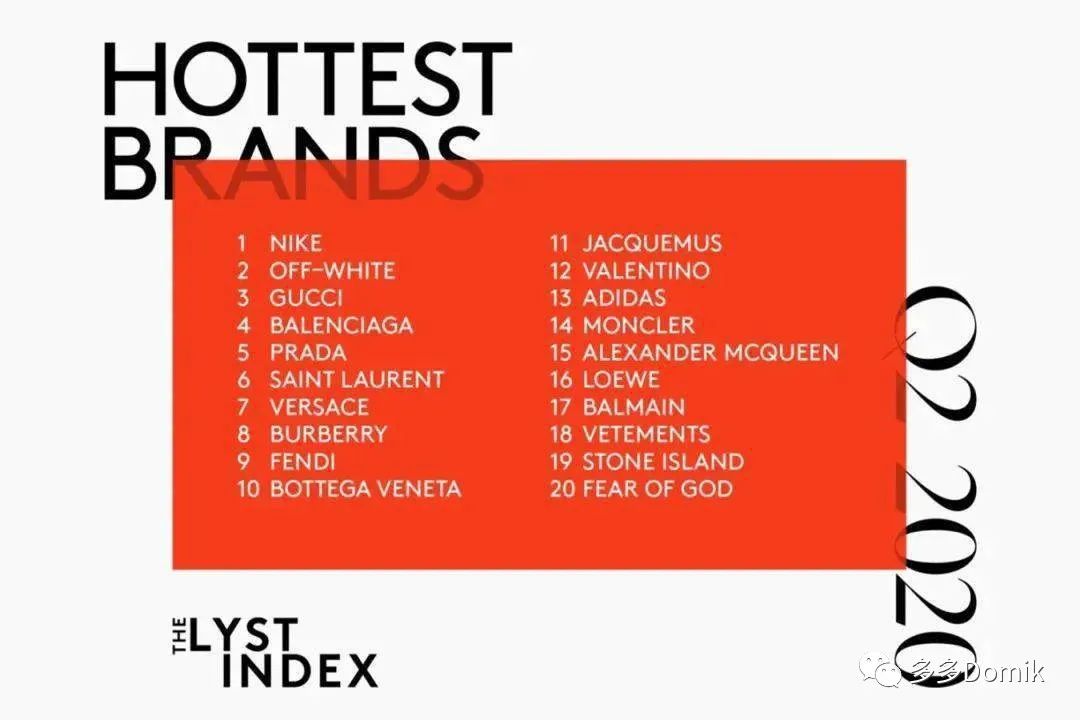 HOTTEST BRANDS

1 NIKE
2 OFF-WHITE
3 GUCCI
4 BALENCIAGA
5 PRADA
6 SAINT LAURENT
7 VERSACE
8 BURBERRY
9 FENDI
10 BOTTEGA VENETA

11 JACQUEMUS
12 VALENTINO
13 ADIDAS
14 MONCLER
15 ALEXANDER MCQUEEN
16 LOEWE
17 BALMAIN
18 VETEMENTS
19 STONE ISLAND
20 FEAR OF GOD

Q2 2020

THE LYST INDEX

多多Domik